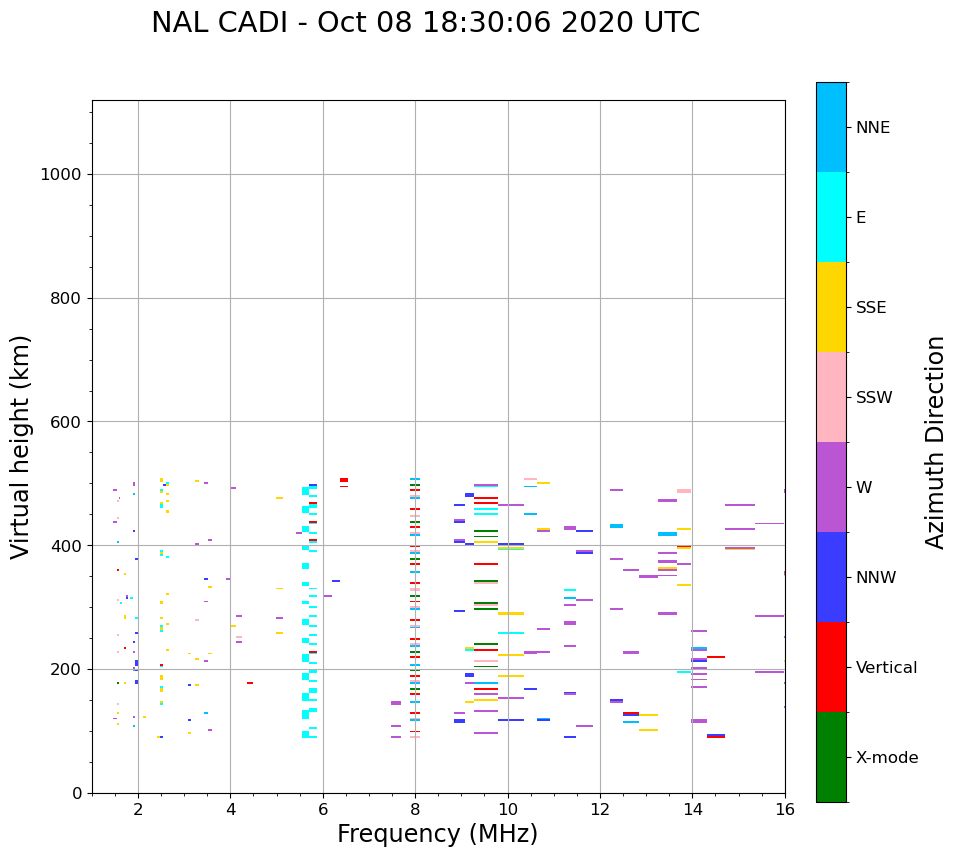 NAL CADI - Oct 08 18:30:06 2020 UTC

Virtual height (km)

1000
800
600
400
200
0

2
4
6
8
10
12
14
16

Frequency (MHz)

NNE
E
SSE
SSW
W
NNW
Vertical
X-mode

Azimuth Direction